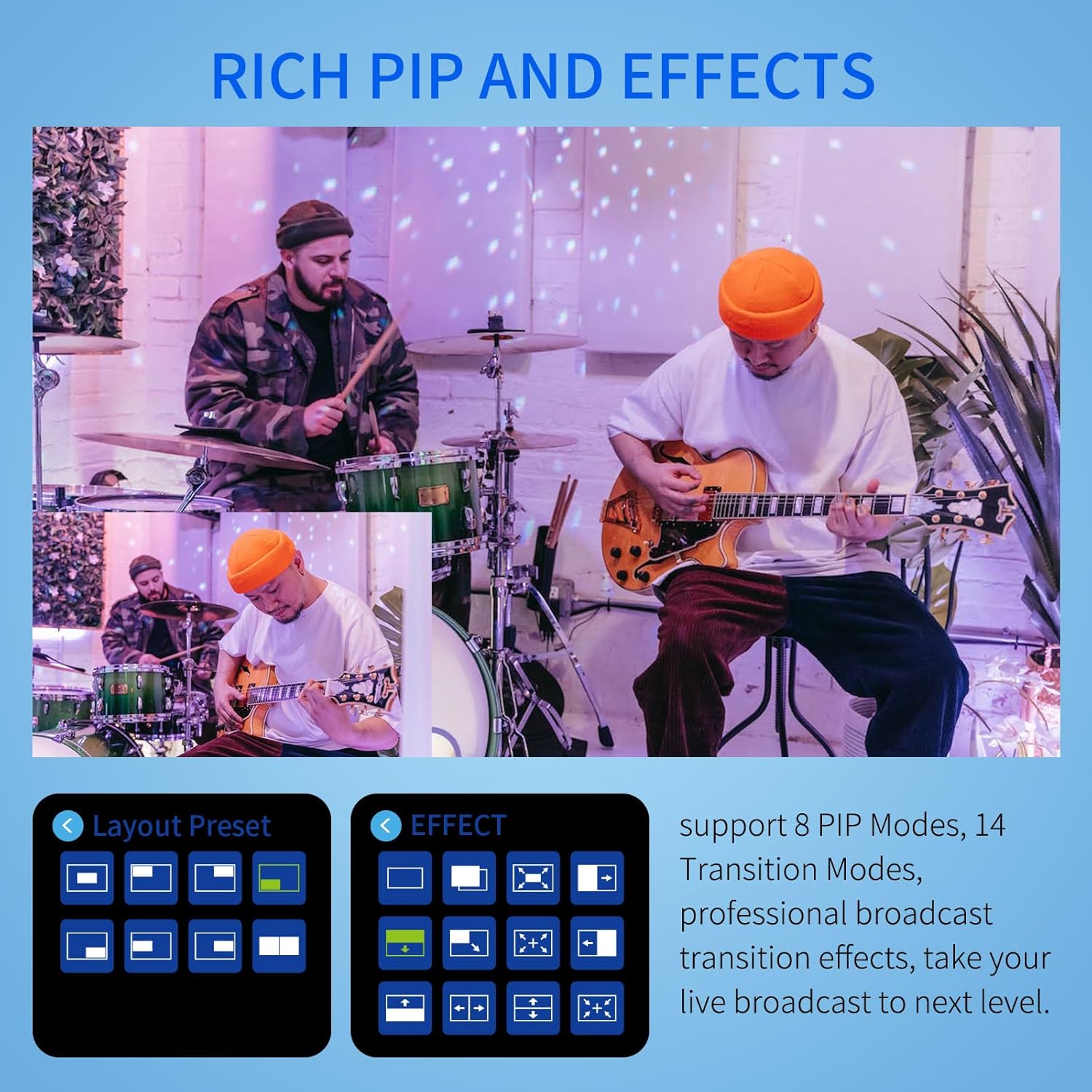 RICH PIP AND EFFECTS

Layout Preset

EFFECT

support 8 PIP Modes, 14 Transition Modes, professional broadcast transition effects, take your live broadcast to next level.